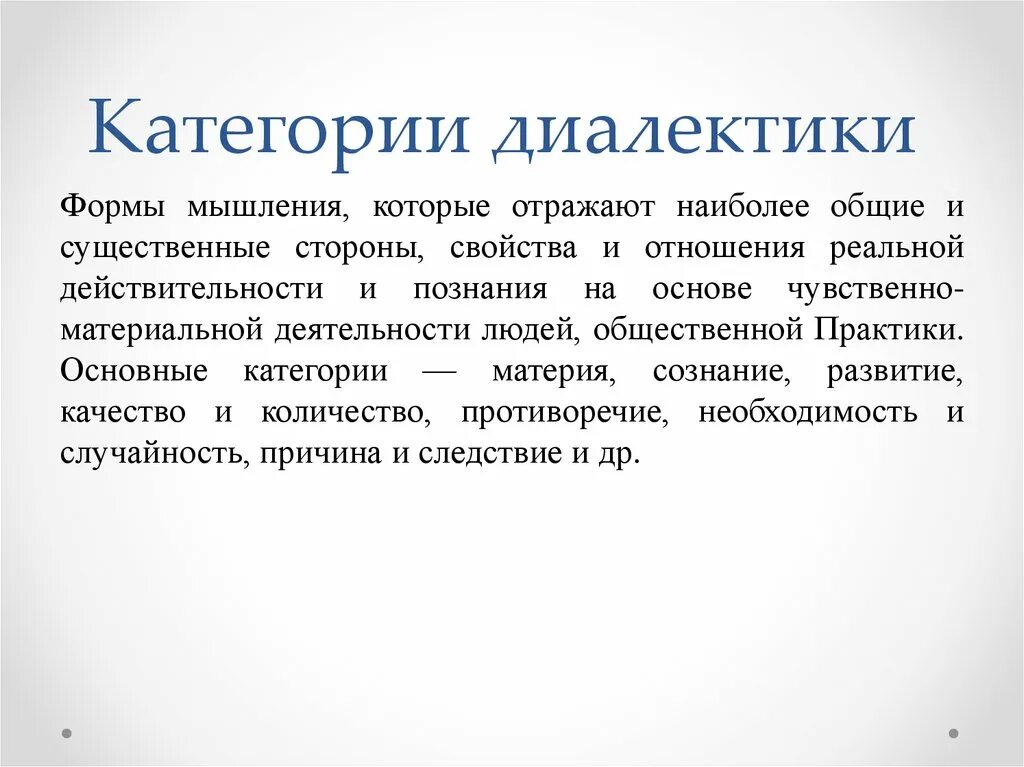 Категории диалектики

Формы мышления, которые отражают наиболее общие и существенные стороны, свойства и отношения реальной действительности и познания на основе чувственно-материальной деятельности людей, общественной Практики. Основные категории — материя, сознание, развитие, качество и количество, противоречие, необходимость и случайность, причина и следствие и др.